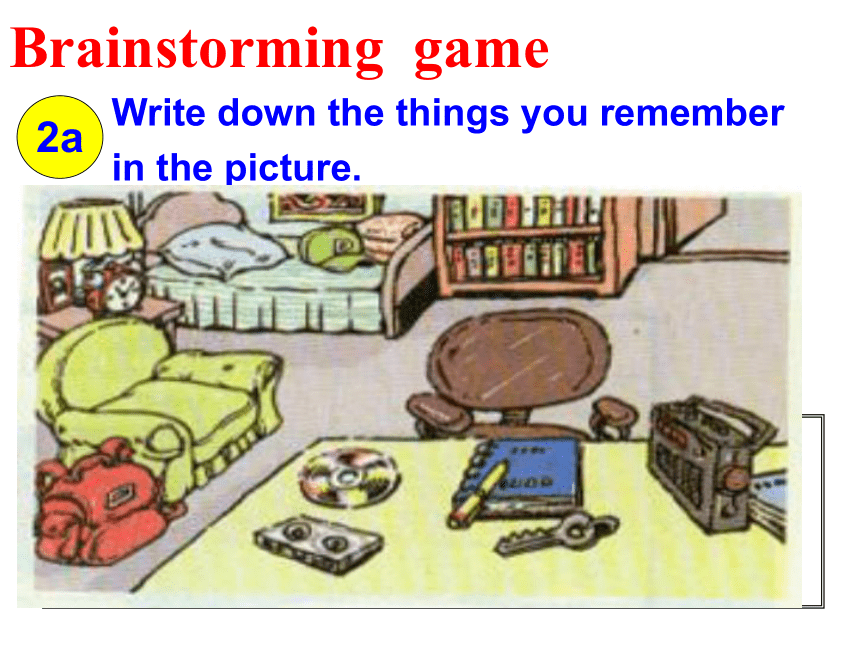 Brainstorming game

2a

Write down the things you remember in the picture.